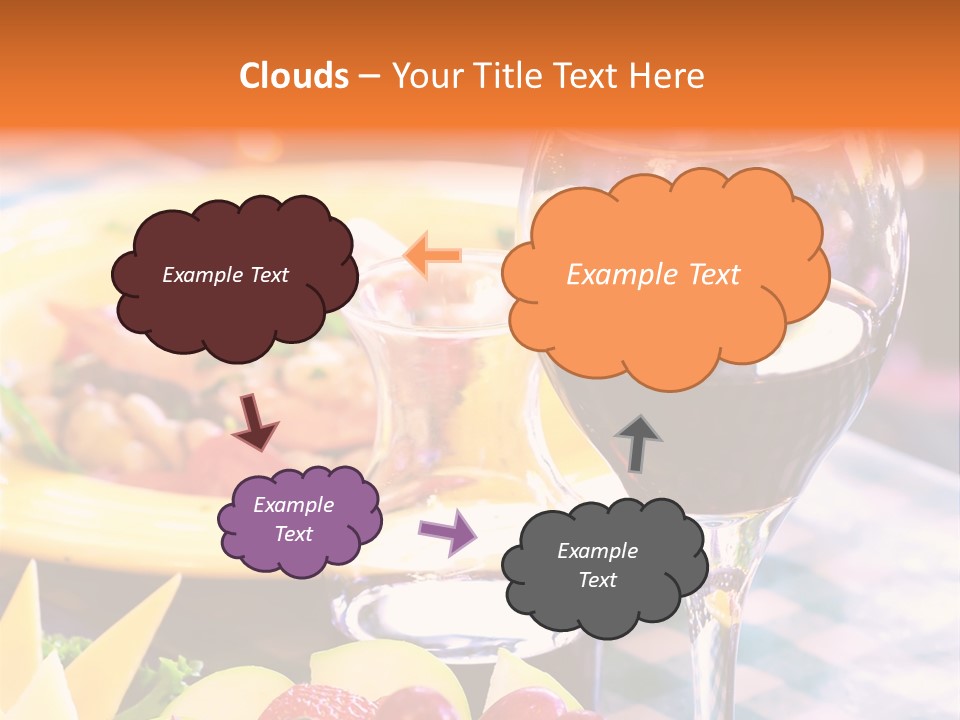 Clouds – Your Title Text Here

Example Text

Example Text

Example Text

Example Text